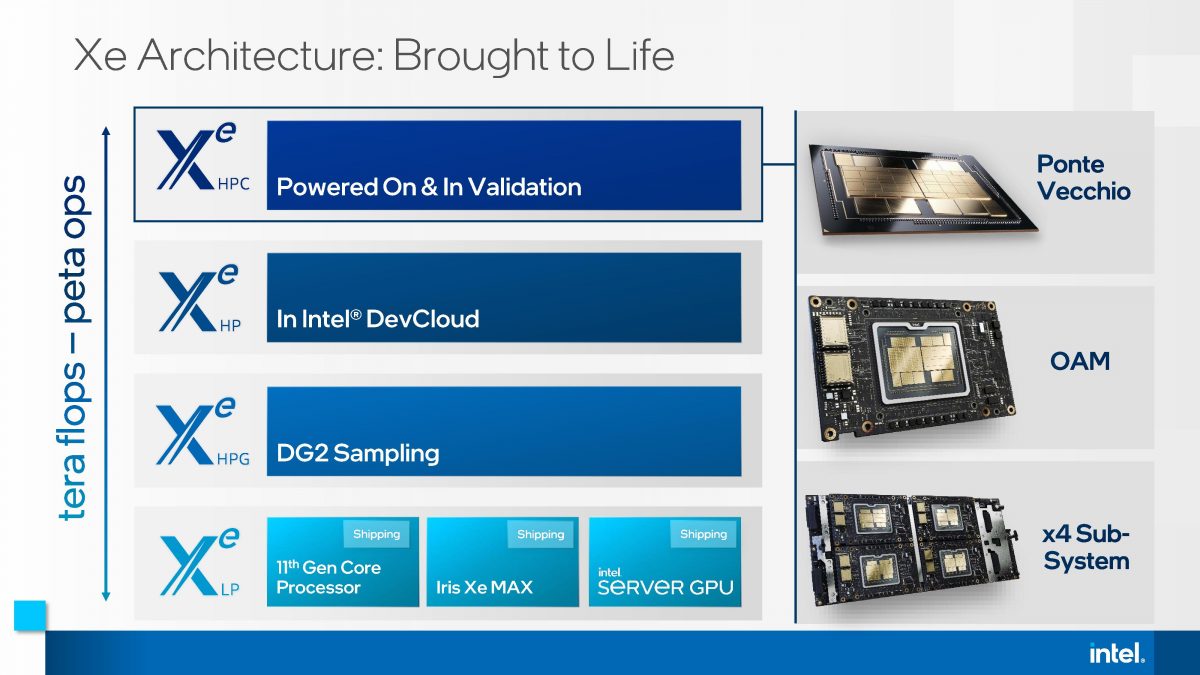 Xe Architecture: Brought to Life

tera flops – peta ops

$X^e$ HPC
Powered On & In Validation

$X^e$ HP
In Intel® DevCloud

$X^e$ HPG
DG2 Sampling

$X^e$ LP
Shipping
11th Gen Core Processor
Shipping
Iris Xe MAX
Shipping
intel
SERVER GPU

Ponte Vecchio

OAM

x4 Sub-System

intel.